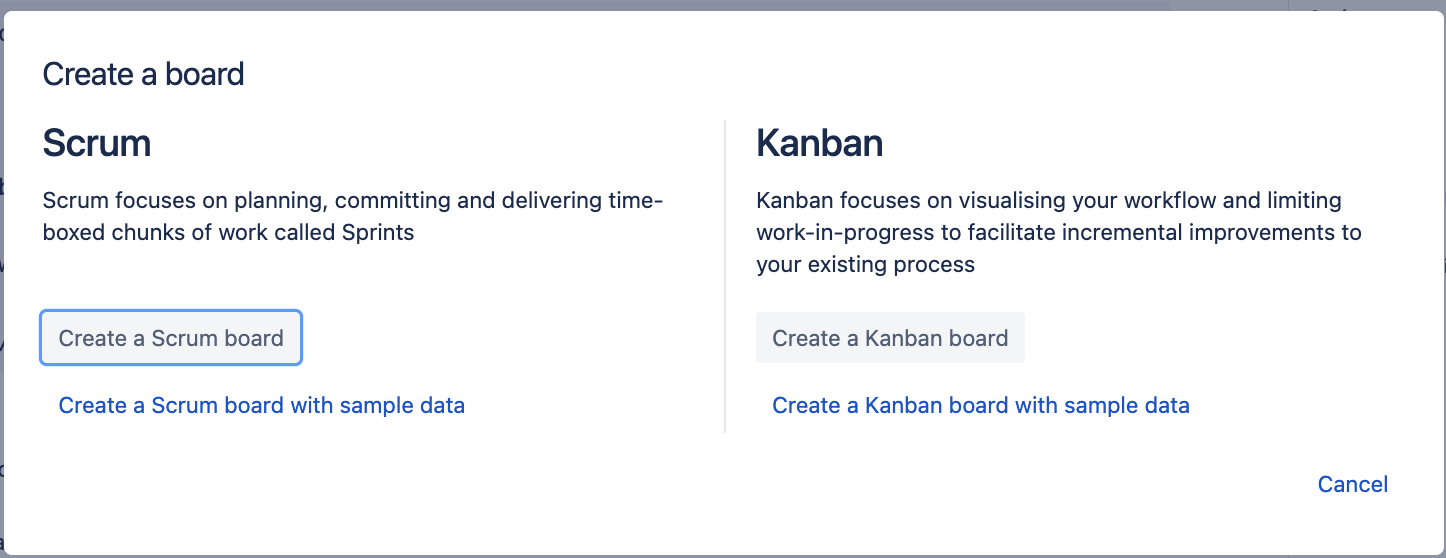 Create a board

Scrum

Scrum focuses on planning, committing and delivering time-boxed chunks of work called Sprints

Create a Scrum board

Create a Scrum board with sample data

Kanban

Kanban focuses on visualising your workflow and limiting work-in-progress to facilitate incremental improvements to your existing process

Create a Kanban board

Create a Kanban board with sample data

Cancel